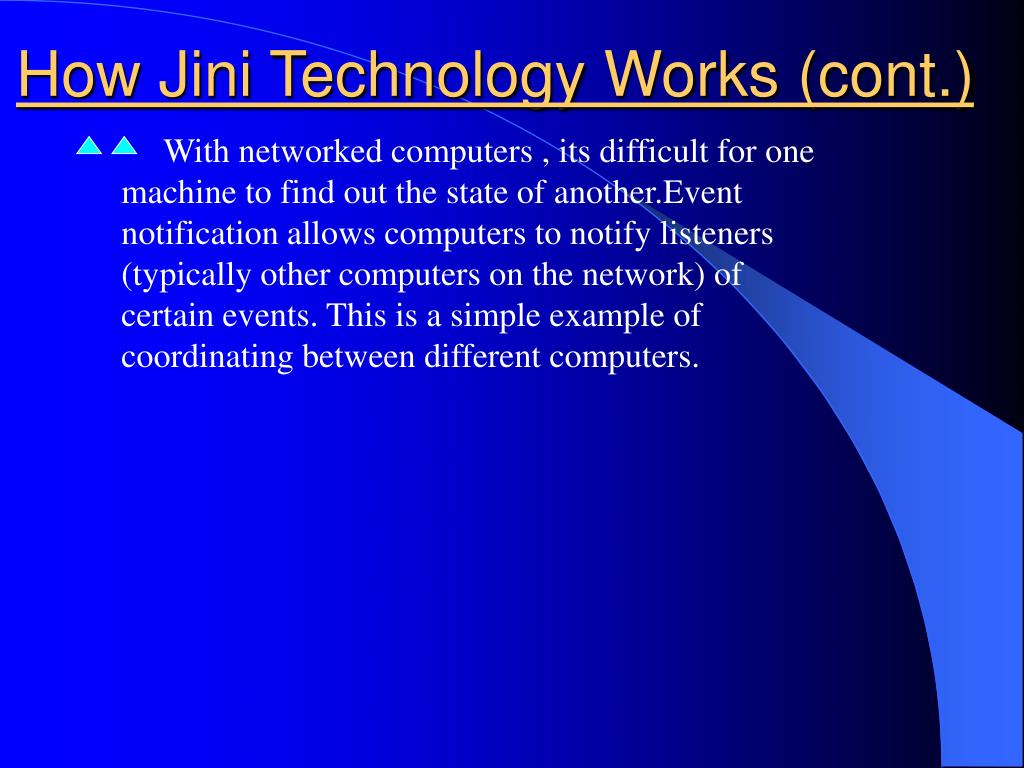 How Jini Technology Works (cont.)

With networked computers , its difficult for one machine to find out the state of another.Event notification allows computers to notify listeners (typically other computers on the network) of certain events. This is a simple example of coordinating between different computers.